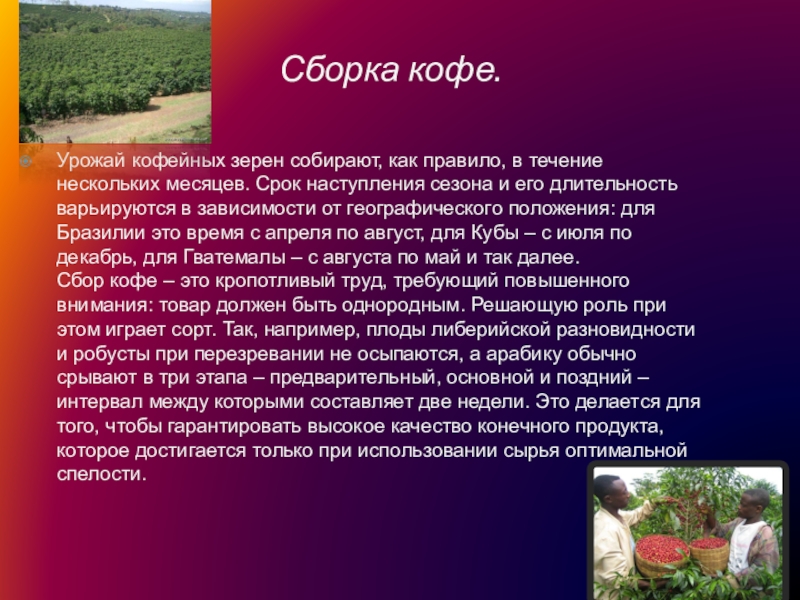 Сборка кофе.

Урожай кофейных зерен собирают, как правило, в течение нескольких месяцев. Срок наступления сезона и его длительность варьируются в зависимости от географического положения: для Бразилии это время с апреля по август, для Кубы – с июля по декабрь, для Гватемалы – с августа по май и так далее.
Сбор кофе – это кропотливый труд, требующий повышенного внимания: товар должен быть однородным. Решающую роль при этом играет сорт. Так, например, плоды либерийской разновидности и робусты при перезревании не осыпаются, а арабику обычно срывают в три этапа – предварительный, основной и поздний – интервал между которыми составляет две недели. Это делается для того, чтобы гарантировать высокое качество конечного продукта, которое достигается только при использовании сырья оптимальной спелости.